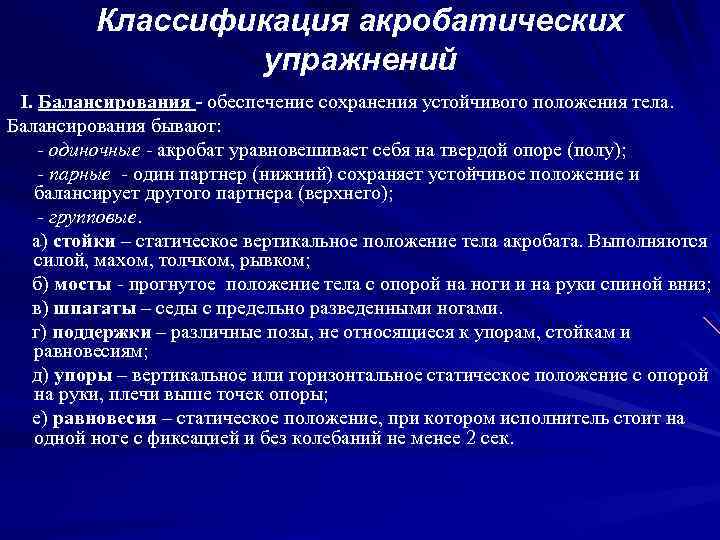 Классификация акробатических упражнений

I. Балансирования - обеспечение сохранения устойчивого положения тела.

Балансирования бывают:

- одиночные - акробат уравновешивает себя на твердой опоре (полу);

- парные - один партнер (нижний) сохраняет устойчивое положение и балансирует другого партнера (верхнего);

- групповые.

а) стойки – статическое вертикальное положение тела акробата. Выполняются силой, махом, толчком, рывком;

б) мосты - прогнутое положение тела с опорой на ноги и на руки спиной вниз;

в) шпагаты – седы с предельно разведенными ногами.

г) поддержки – различные позы, не относящиеся к упорам, стойкам и равновесиям;

д) упоры – вертикальное или горизонтальное статическое положение с опорой на руки, плечи выше точек опоры;

е) равновесия – статическое положение, при котором исполнитель стоит на одной ноге с фиксацией и без колебаний не менее 2 сек.